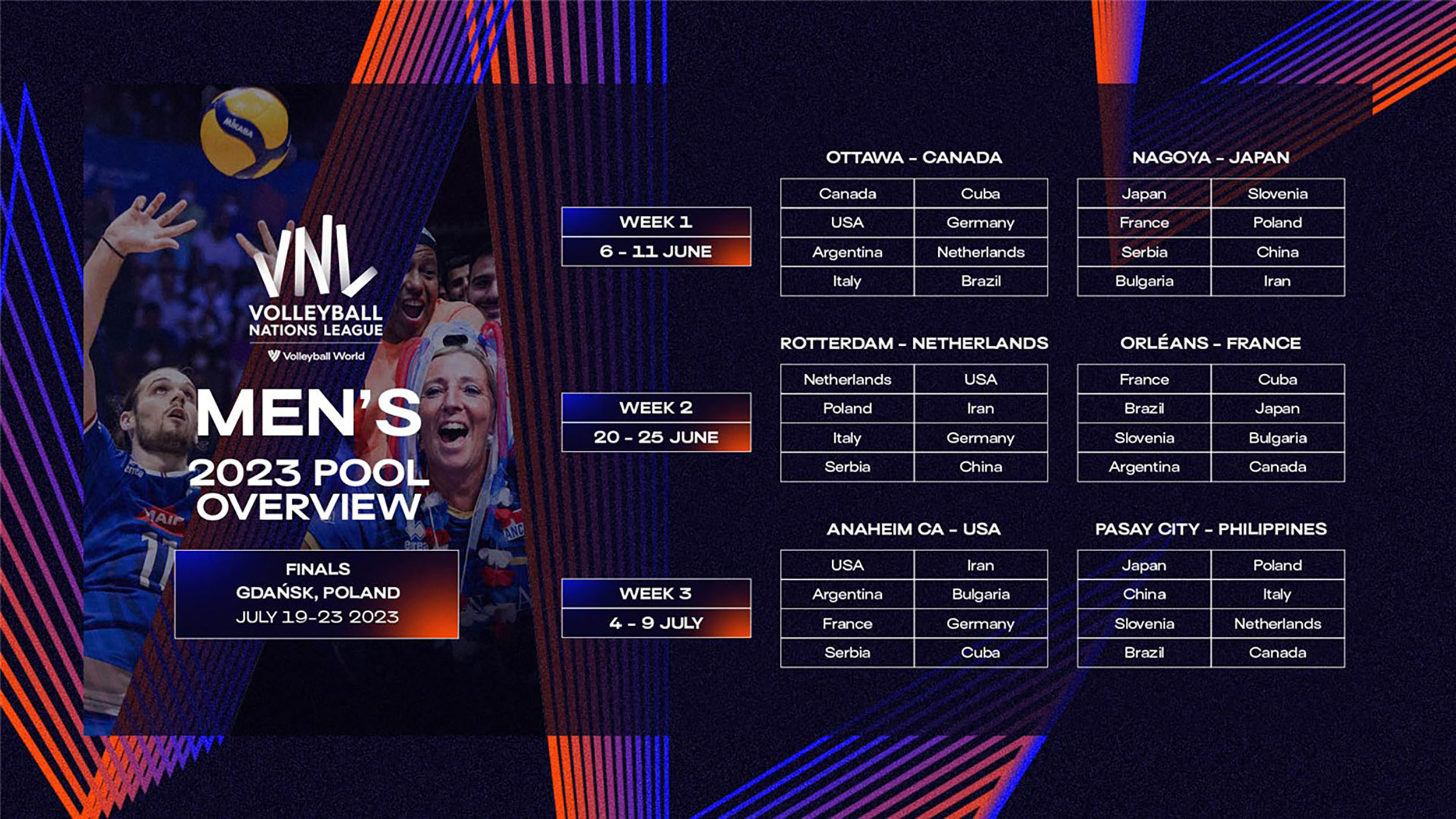 MIKASA

VNL
VOLLEYBALL NATIONS LEAGUE
Volleyball World

MEN'S
2023 POOL OVERVIEW

FINALS
GDAŃSK, POLAND
JULY 19-23 2023

WEEK 1
6 - 11 JUNE

OTTAWA - CANADA

| Canada | Cuba |
|---|---|
| USA | Germany |
| Argentina | Netherlands |
| Italy | Brazil |

NAGOYA - JAPAN

| Japan | Slovenia |
|---|---|
| France | Poland |
| Serbia | China |
| Bulgaria | Iran |

WEEK 2
20 - 25 JUNE

ROTTERDAM - NETHERLANDS

| Netherlands | USA |
|---|---|
| Poland | Iran |
| Italy | Germany |
| Serbia | China |

ORLÉANS - FRANCE

| France | Cuba |
|---|---|
| Brazil | Japan |
| Slovenia | Bulgaria |
| Argentina | Canada |

WEEK 3
4 - 9 JULY

ANAHEIM CA - USA

| USA | Iran |
|---|---|
| Argentina | Bulgaria |
| France | Germany |
| Serbia | Cuba |

PASAY CITY - PHILIPPINES

| Japan | Poland |
|---|---|
| China | Italy |
| Slovenia | Netherlands |
| Brazil | Canada |